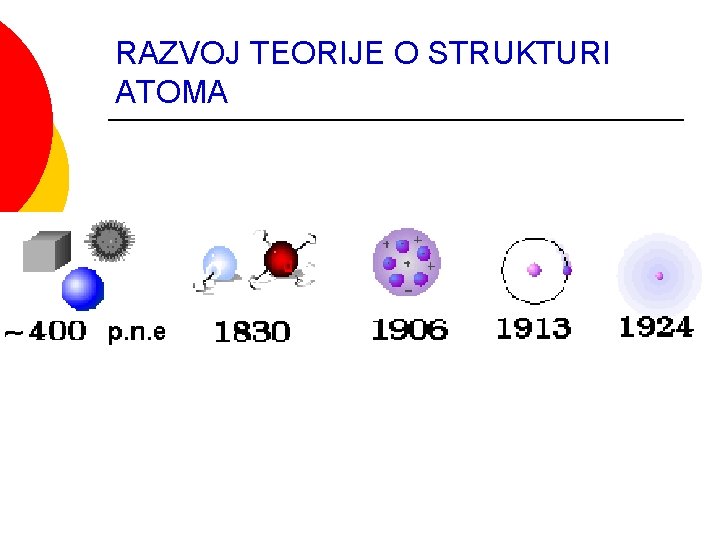 RAZVOJ TEORIJE O STRUKTURI ATOMA

~400 p.n.e 1830 1906 1913 1924